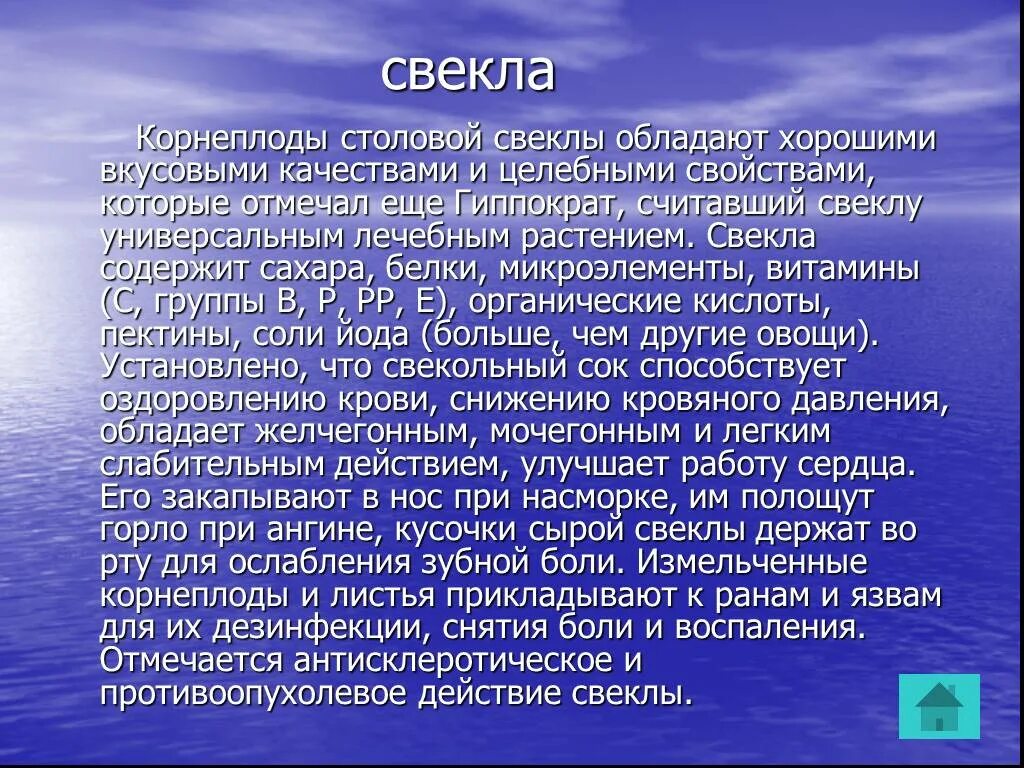 свекла

Корнеплоды столовой свеклы обладают хорошими вкусовыми качествами и целебными свойствами, которые отмечал еще Гиппократ, считавший свеклу универсальным лечебным растением. Свекла содержит сахара, белки, микроэлементы, витамины (С, группы В, Р, РР, Е), органические кислоты, пектины, соли йода (больше, чем другие овощи). Установлено, что свекольный сок способствует оздоровлению крови, снижению кровяного давления, обладает желчегонным, мочегонным и легким слабительным действием, улучшает работу сердца. Его закапывают в нос при насморке, им полощут горло при ангине, кусочки сырой свеклы держат во рту для ослабления зубной боли. Измельченные корнеплоды и листья прикладывают к ранам и язвам для их дезинфекции, снятия боли и воспаления. Отмечается антисклеротическое и противоопухолевое действие свеклы.